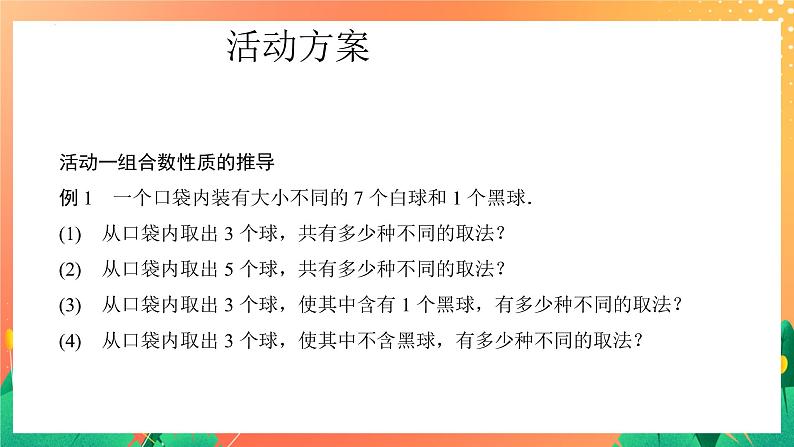 活动方案

活动一组合数性质的推导

例 1　一个口袋内装有大小不同的 7 个白球和 1 个黑球.

(1)　从口袋内取出 3 个球，共有多少种不同的取法？

(2)　从口袋内取出 5 个球，共有多少种不同的取法？

(3)　从口袋内取出 3 个球，使其中含有 1 个黑球，有多少种不同的取法？

(4)　从口袋内取出 3 个球，使其中不含黑球，有多少种不同的取法？